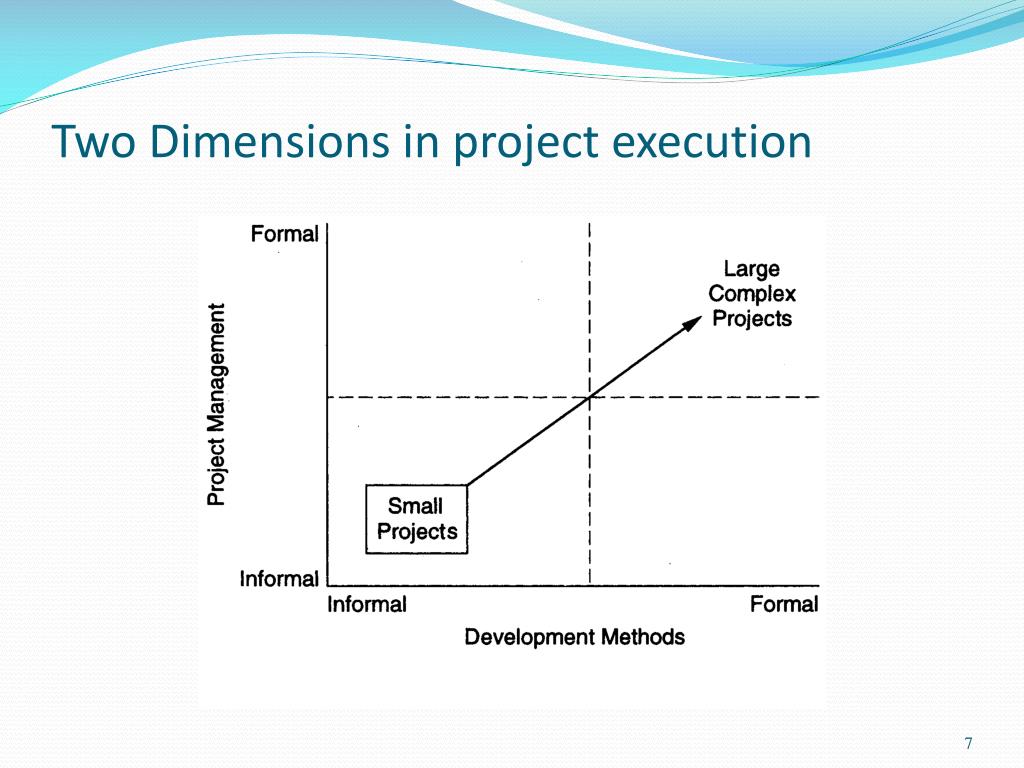 Two Dimensions in project execution

Formal

Project Management

Informal

Large Complex Projects

Small Projects

Informal

Formal

Development Methods

7